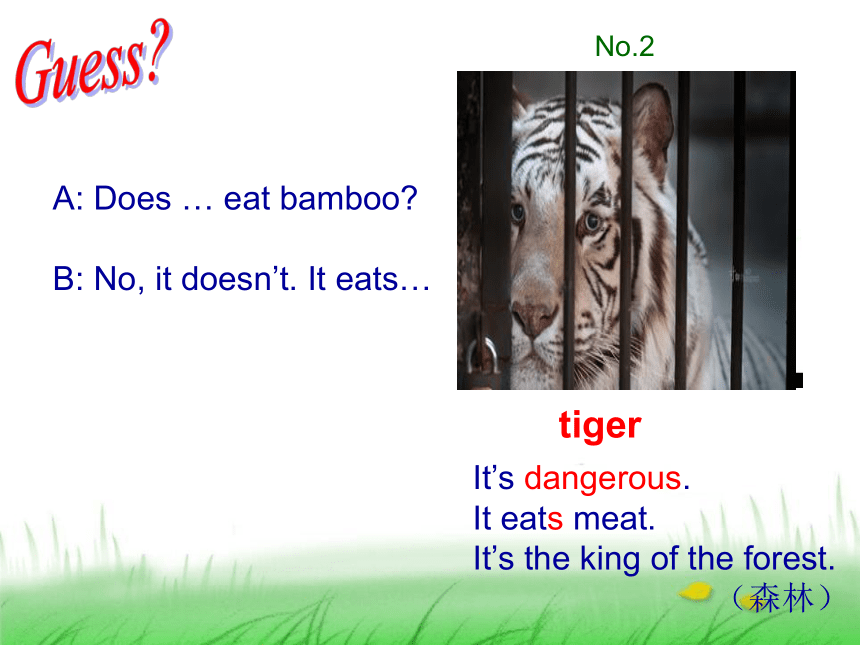 Guess?

No.2

A: Does … eat bamboo?

B: No, it doesn’t. It eats…

tiger

It’s dangerous.
It eats meat.
It’s the king of the forest.
（森林）